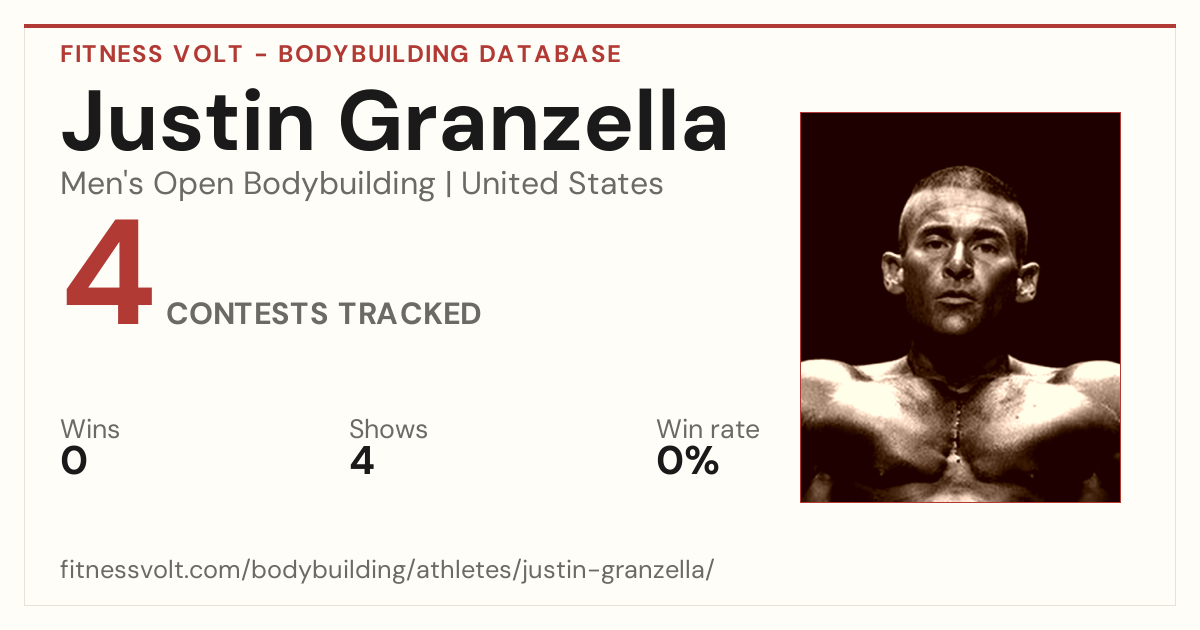 FITNESS VOLT - BODYBUILDING DATABASE

Justin Granzella

Men's Open Bodybuilding | United States

4 CONTESTS TRACKED

Wins
0

Shows
4

Win rate
0%

fitnessvolt.com/bodybuilding/athletes/justin-granzella/